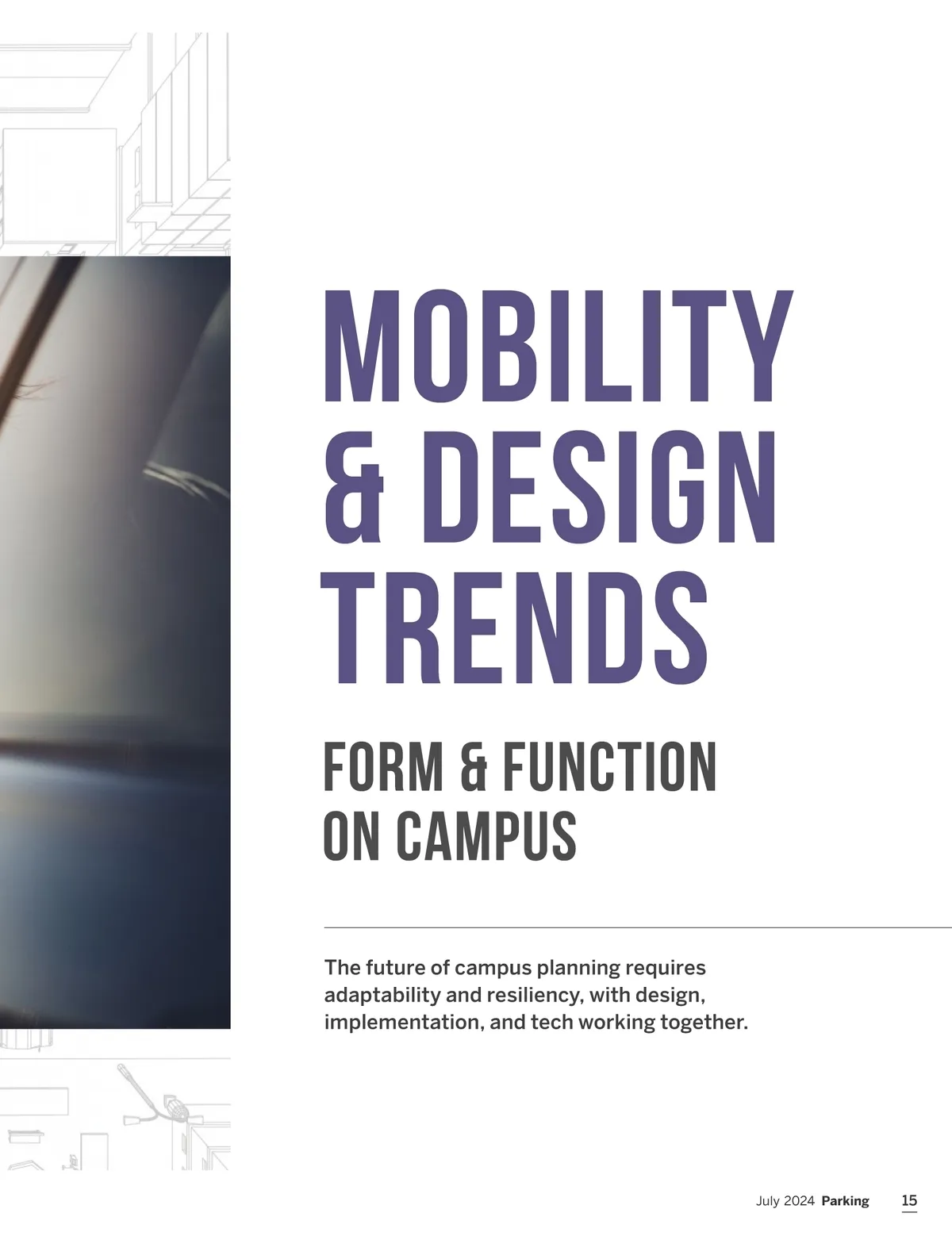 MOBILITY & DESIGN TRENDS

FORM & FUNCTION ON CAMPUS

The future of campus planning requires adaptability and resiliency, with design, implementation, and tech working together.

July 2024 Parking 15